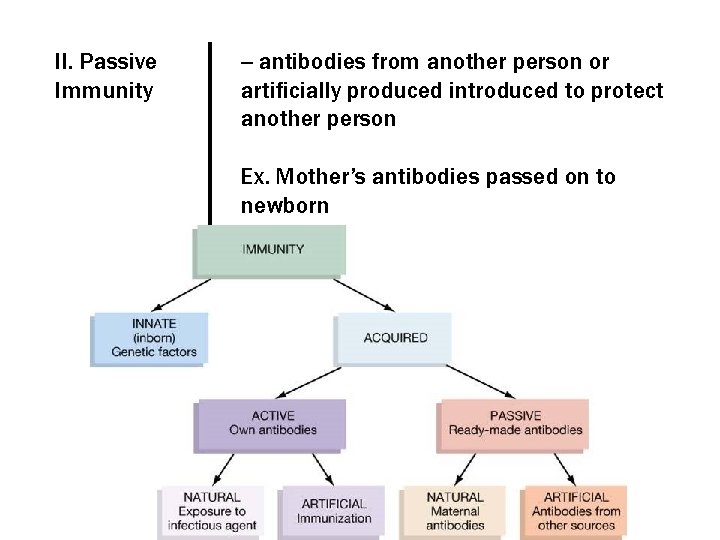 II. Passive Immunity

– antibodies from another person or artificially produced introduced to protect another person

Ex. Mother's antibodies passed on to newborn

IMMUNITY

INNATE
(inborn)
Genetic factors

ACQUIRED

ACTIVE
Own antibodies

PASSIVE
Ready-made antibodies

NATURAL
Exposure to infectious agent

ARTIFICIAL
Immunization

NATURAL
Maternal antibodies

ARTIFICIAL
Antibodies from other sources